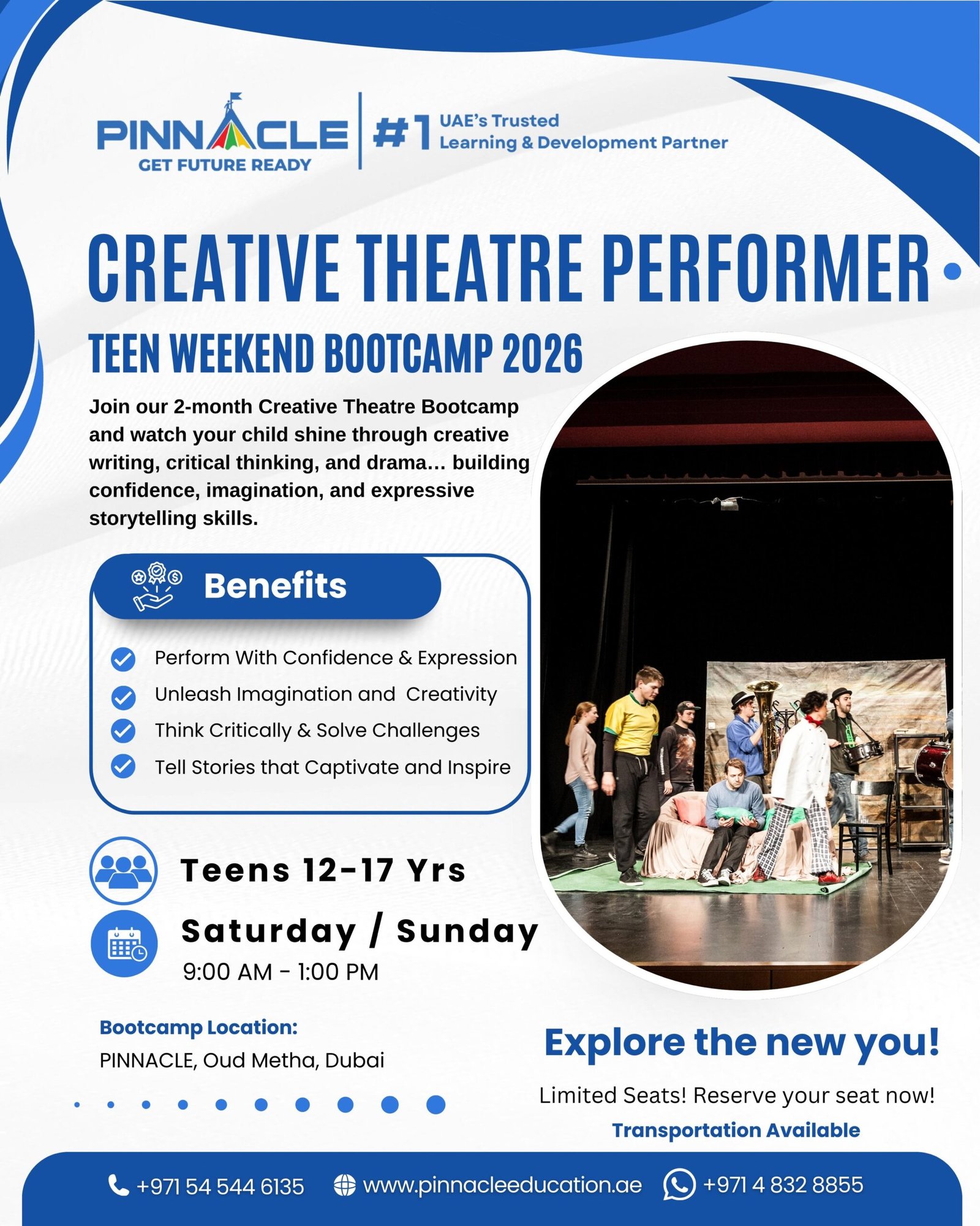 PINNACLE
GET FUTURE READY

#1 UAE's Trusted Learning & Development Partner

CREATIVE THEATRE PERFORMER

TEEN WEEKEND BOOTCAMP 2026

Join our 2-month Creative Theatre Bootcamp and watch your child shine through creative writing, critical thinking, and drama… building confidence, imagination, and expressive storytelling skills.

Benefits

Perform With Confidence & Expression
Unleash Imagination and Creativity
Think Critically & Solve Challenges
Tell Stories that Captivate and Inspire

Teens 12-17 Yrs

Saturday / Sunday
9:00 AM - 1:00 PM

Bootcamp Location:
PINNACLE, Oud Metha, Dubai

Explore the new you!

Limited Seats! Reserve your seat now!
Transportation Available

+971 54 544 6135 www.pinnacleeducation.ae +971 4 832 8855